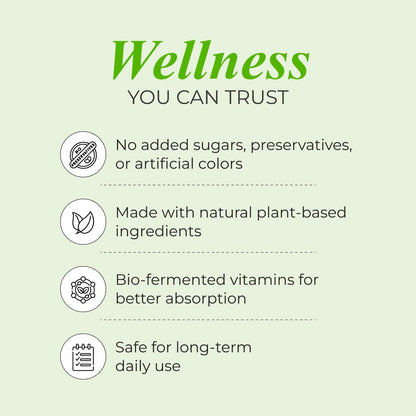 Wellness
YOU CAN TRUST

NO PRESERVATIVES

No added sugars, preservatives, or artificial colors

Made with natural plant-based ingredients

Bio-fermented vitamins for better absorption

Safe for long-term daily use